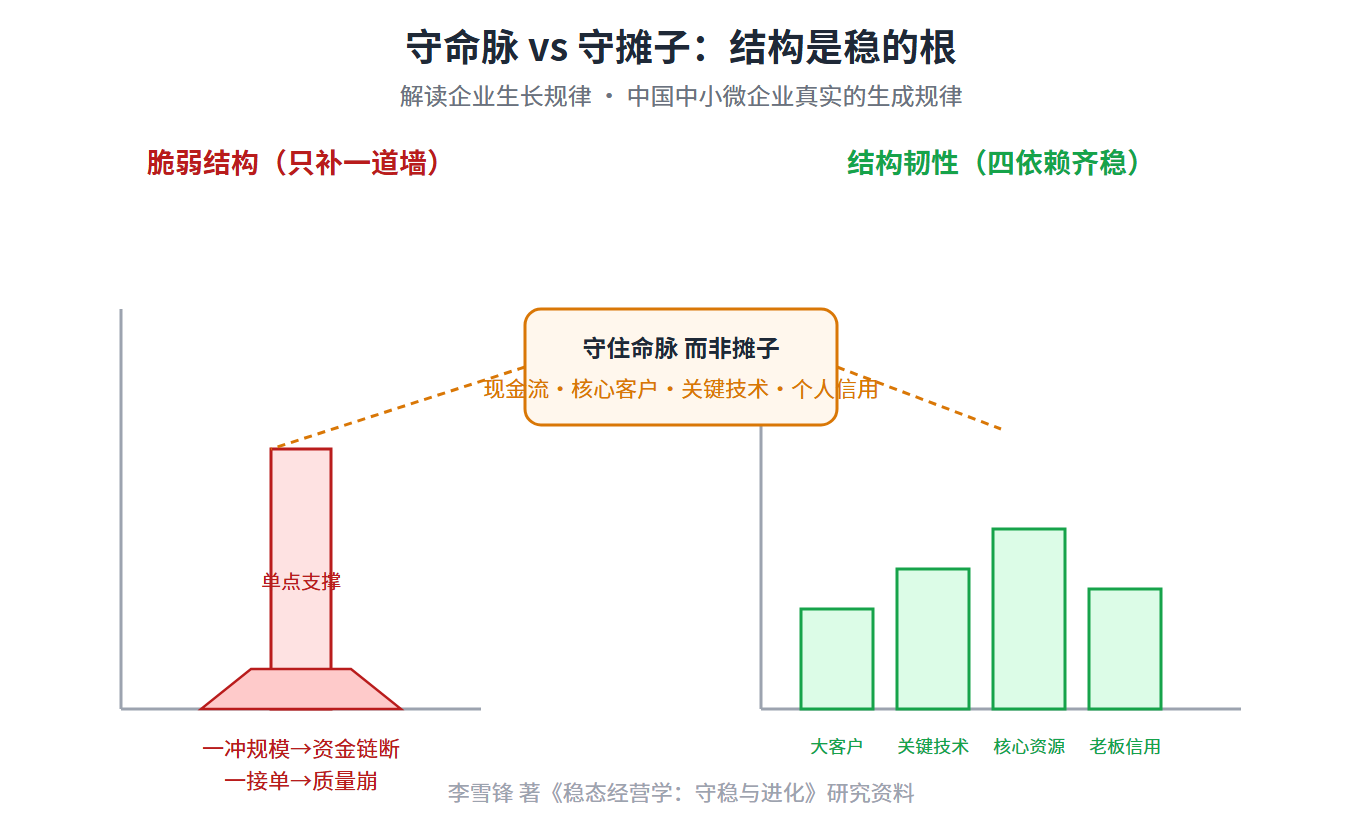 守命脉 vs 守摊子：结构是稳的根

解读企业生长规律 · 中国中小微企业真实的生成规律

脆弱结构（只补一道墙）

结构韧性（四依赖齐稳）

守住命脉 而非摊子

现金流 · 核心客户 · 关键技术 · 个人信用

单点支撑

一冲规模→资金链断
一接单→质量崩

大客户

关键技术

核心资源

老板信用

李雪锋 著《稳态经营学：守稳与进化》研究资料